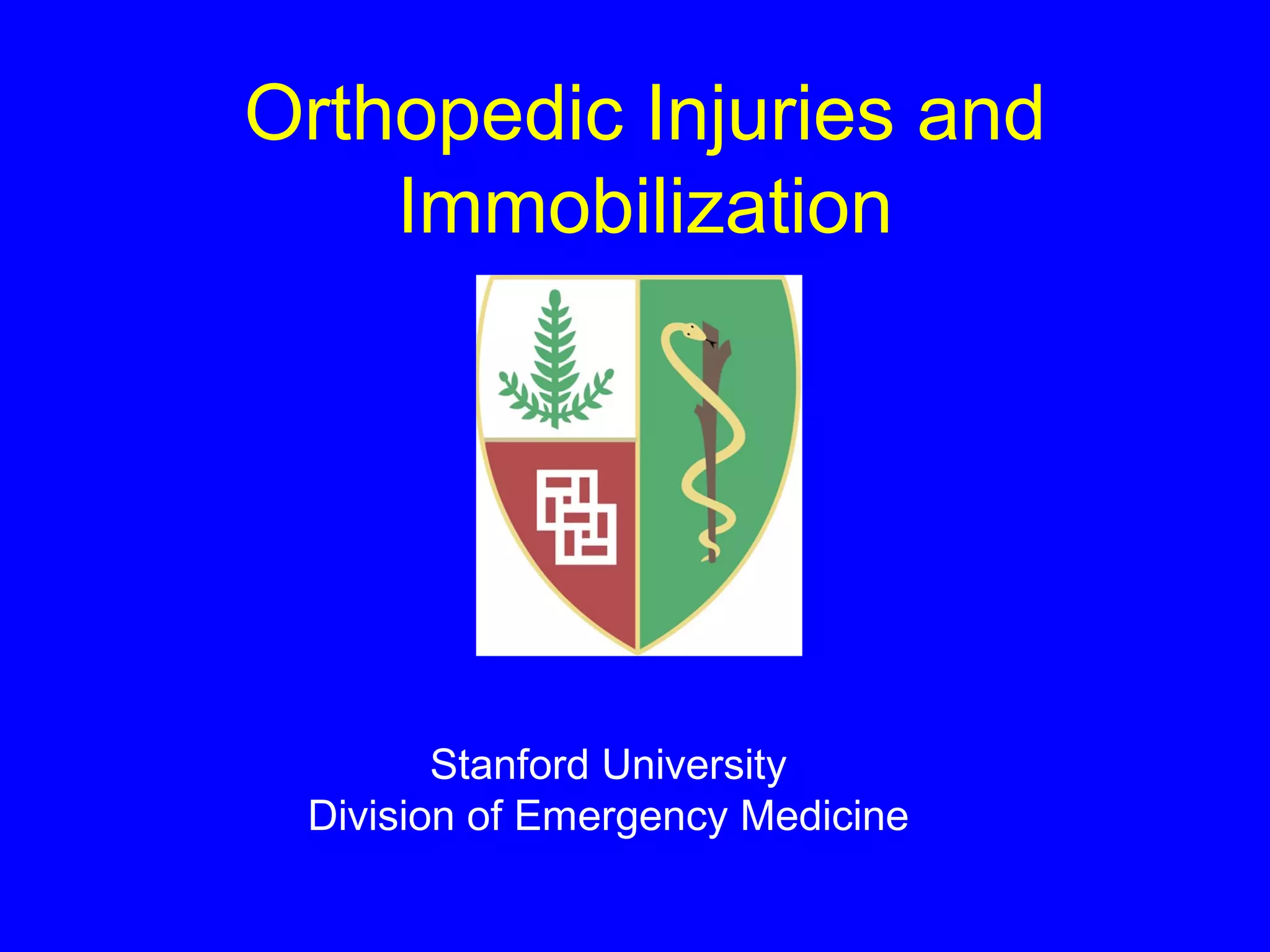 Orthopedic Injuries and Immobilization

Stanford University
Division of Emergency Medicine